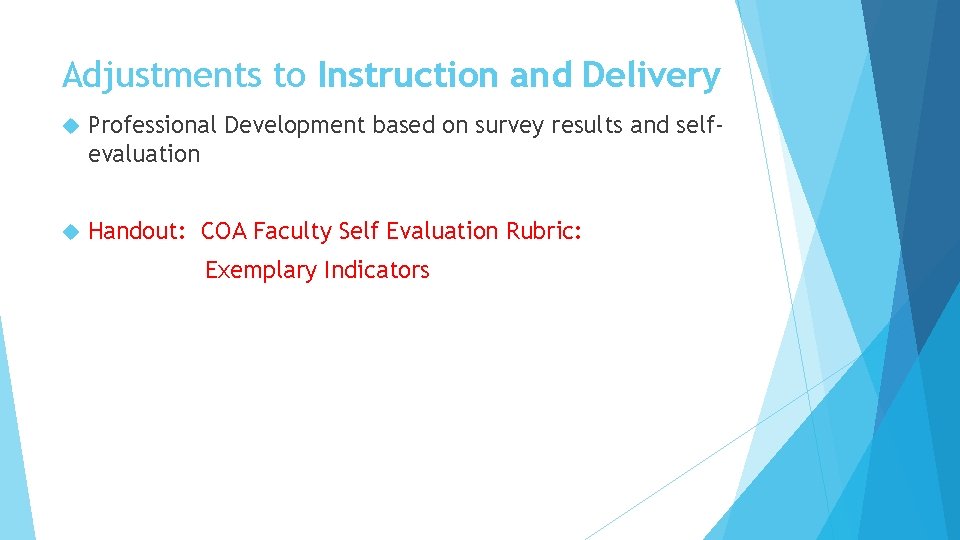 Adjustments to Instruction and Delivery

Professional Development based on survey results and self-evaluation

Handout: COA Faculty Self Evaluation Rubric:
Exemplary Indicators